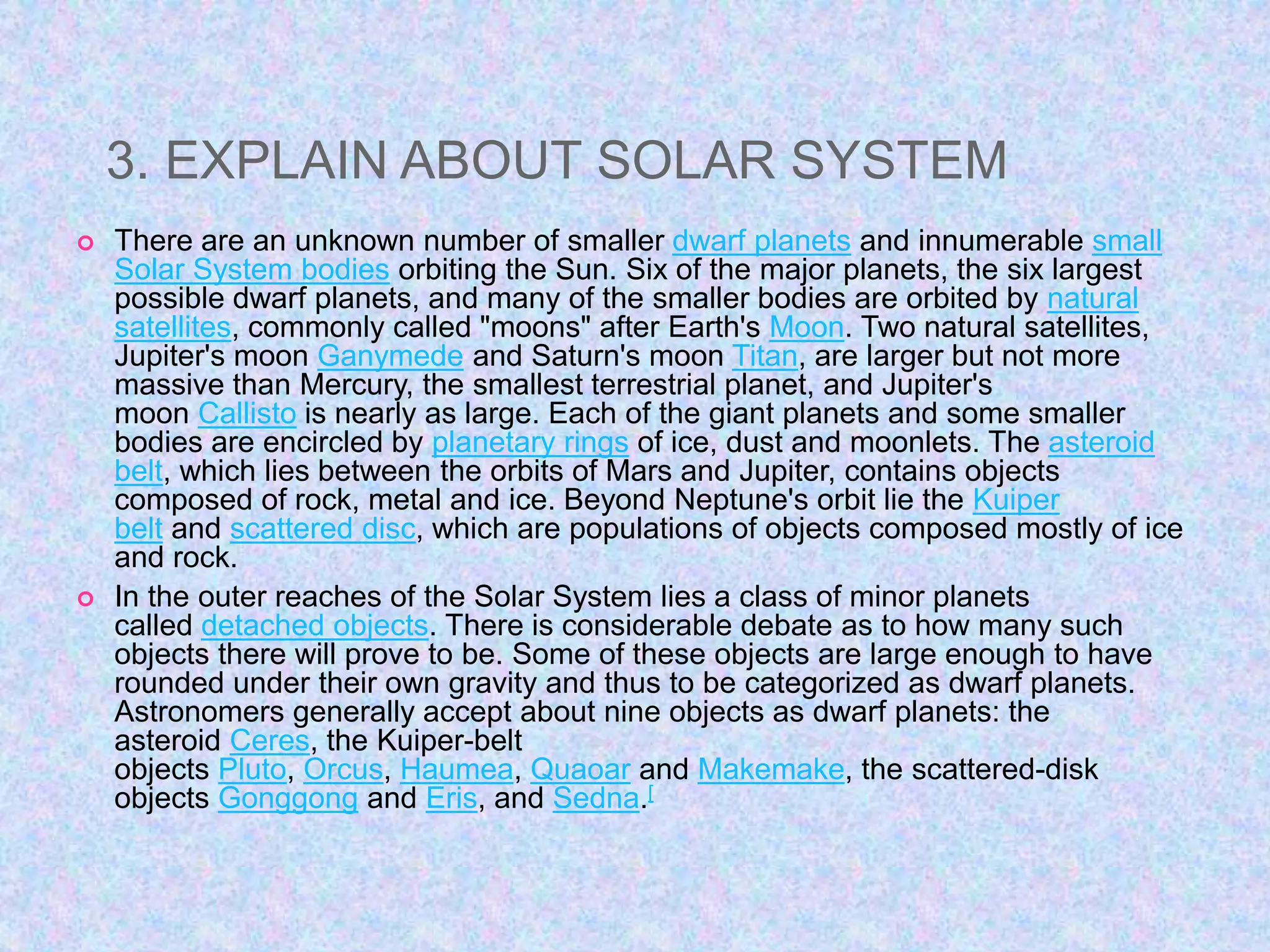 3. EXPLAIN ABOUT SOLAR SYSTEM

There are an unknown number of smaller dwarf planets and innumerable small Solar System bodies orbiting the Sun. Six of the major planets, the six largest possible dwarf planets, and many of the smaller bodies are orbited by natural satellites, commonly called "moons" after Earth's Moon. Two natural satellites, Jupiter's moon Ganymede and Saturn's moon Titan, are larger but not more massive than Mercury, the smallest terrestrial planet, and Jupiter's moon Callisto is nearly as large. Each of the giant planets and some smaller bodies are encircled by planetary rings of ice, dust and moonlets. The asteroid belt, which lies between the orbits of Mars and Jupiter, contains objects composed of rock, metal and ice. Beyond Neptune's orbit lie the Kuiper belt and scattered disc, which are populations of objects composed mostly of ice and rock.

In the outer reaches of the Solar System lies a class of minor planets called detached objects. There is considerable debate as to how many such objects there will prove to be. Some of these objects are large enough to have rounded under their own gravity and thus to be categorized as dwarf planets. Astronomers generally accept about nine objects as dwarf planets: the asteroid Ceres, the Kuiper-belt objects Pluto, Orcus, Haumea, Quaoar and Makemake, the scattered-disk objects Gonggong and Eris, and Sedna.[